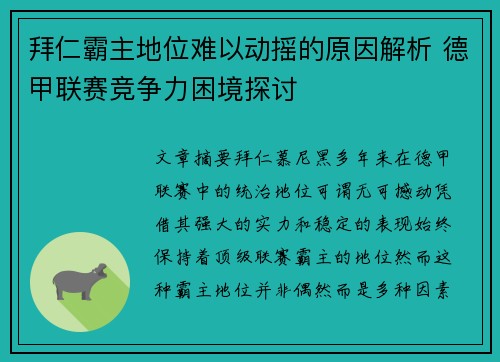 拜仁霸主地位难以动摇的原因解析 德甲联赛竞争力困境探讨

文章摘要拜仁慕尼黑多年来在德甲联赛中的统治地位可谓无可撼动凭借其强大的实力和稳定的表现始终保持着顶级联赛霸主的地位然而这种霸主地位并非偶然而是多种因素